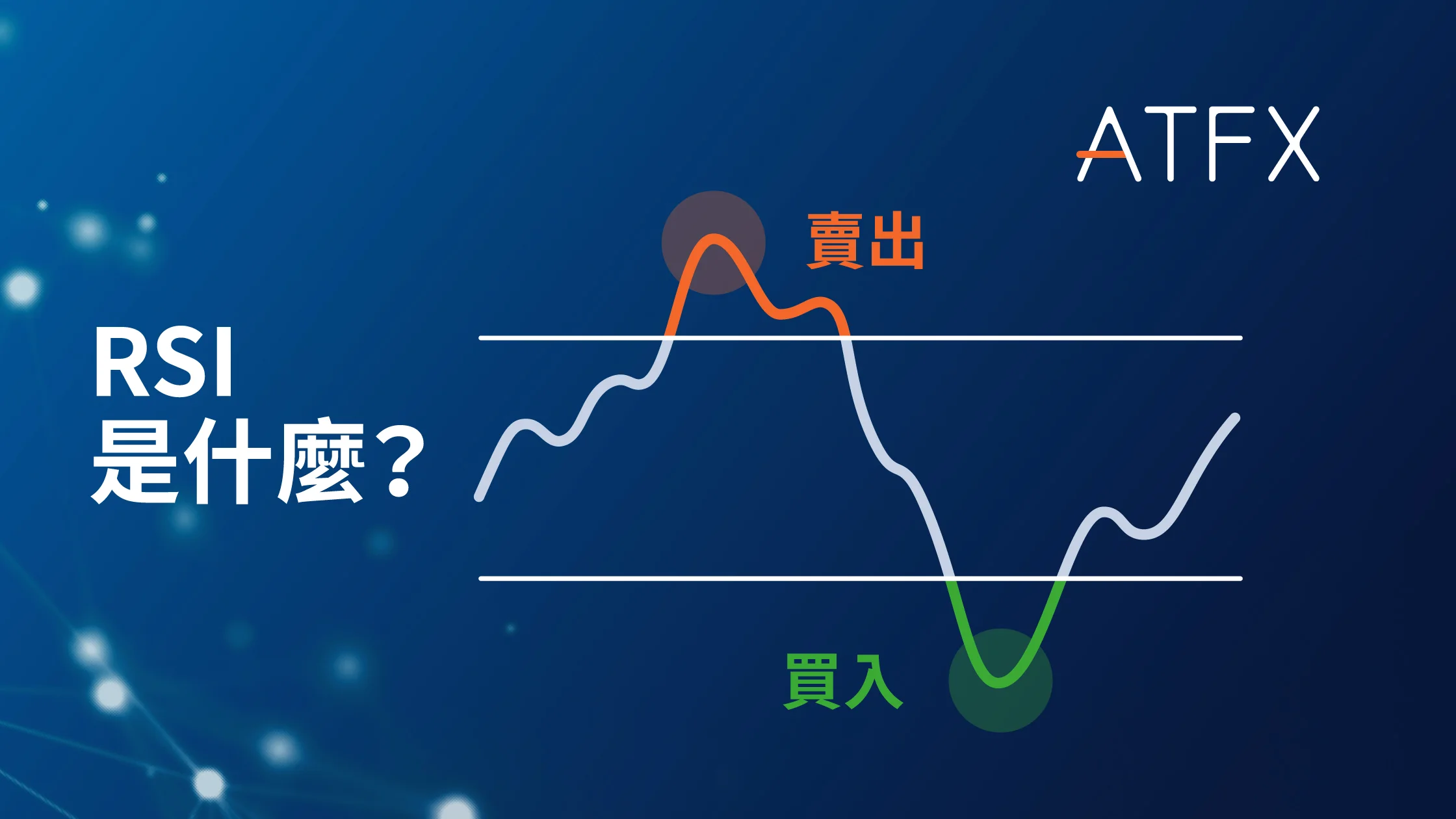 ATFX

RSI
是什麼？

賣出

買入